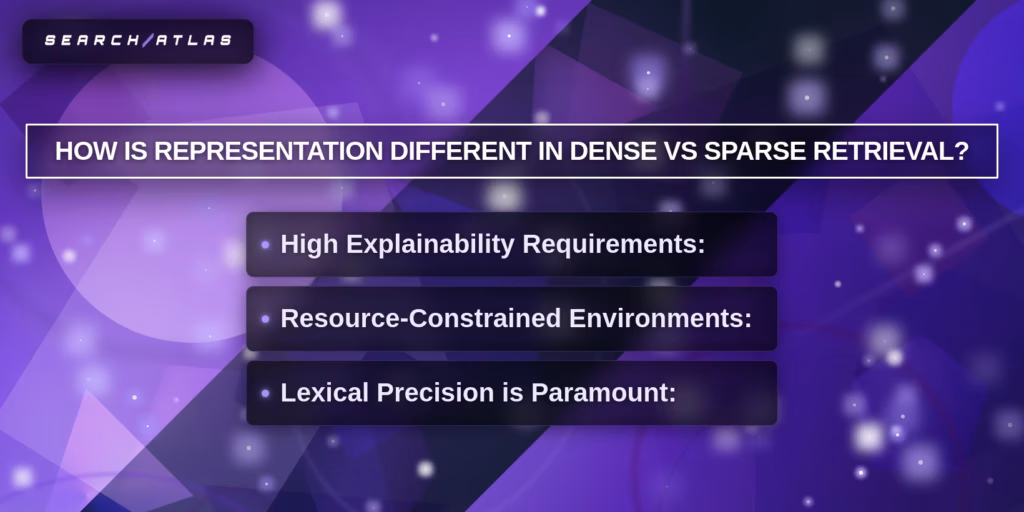 SEARCH/ATLAS

HOW IS REPRESENTATION DIFFERENT IN DENSE VS SPARSE RETRIEVAL?

• High Explainability Requirements:

• Resource-Constrained Environments:

• Lexical Precision is Paramount: